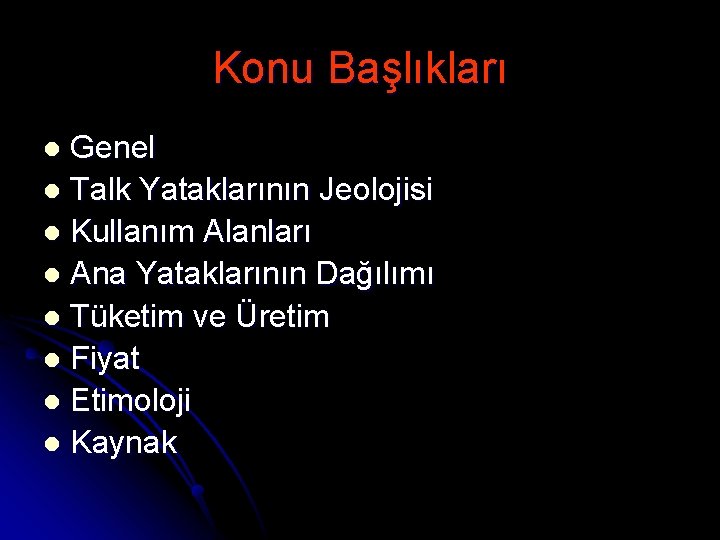 Konu Başlıkları

- Genel
- Talk Yataklarının Jeolojisi
- Kullanım Alanları
- Ana Yataklarının Dağılımı
- Tüketim ve Üretim
- Fiyat
- Etimoloji
- Kaynak